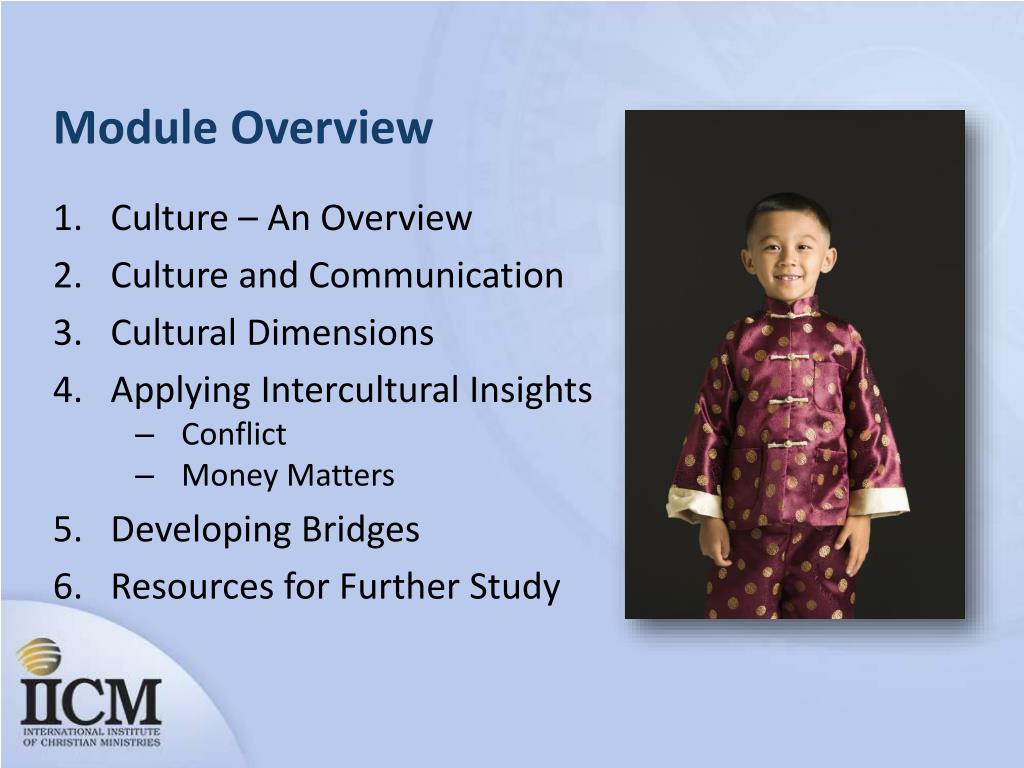 Module Overview

1. Culture – An Overview
2. Culture and Communication
3. Cultural Dimensions
4. Applying Intercultural Insights
   – Conflict
   – Money Matters
5. Developing Bridges
6. Resources for Further Study

IICM
INTERNATIONAL INSTITUTE OF CHRISTIAN MINISTRIES